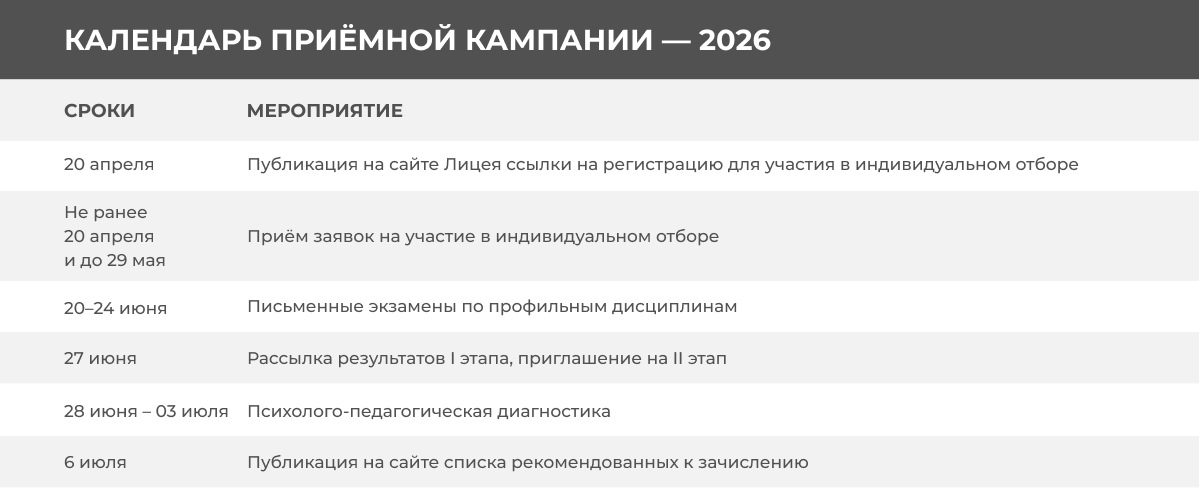 КАЛЕНДАРЬ ПРИЁМНОЙ КАМПАНИИ — 2026

| СРОКИ | МЕРОПРИЯТИЕ |
|---|---|
| 20 апреля | Публикация на сайте Лицея ссылки на регистрацию для участия в индивидуальном отборе |
| Не ранее 20 апреля и до 29 мая | Приём заявок на участие в индивидуальном отборе |
| 20–24 июня | Письменные экзамены по профильным дисциплинам |
| 27 июня | Рассылка результатов I этапа, приглашение на II этап |
| 28 июня – 03 июля | Психолого-педагогическая диагностика |
| 6 июля | Публикация на сайте списка рекомендованных к зачислению |